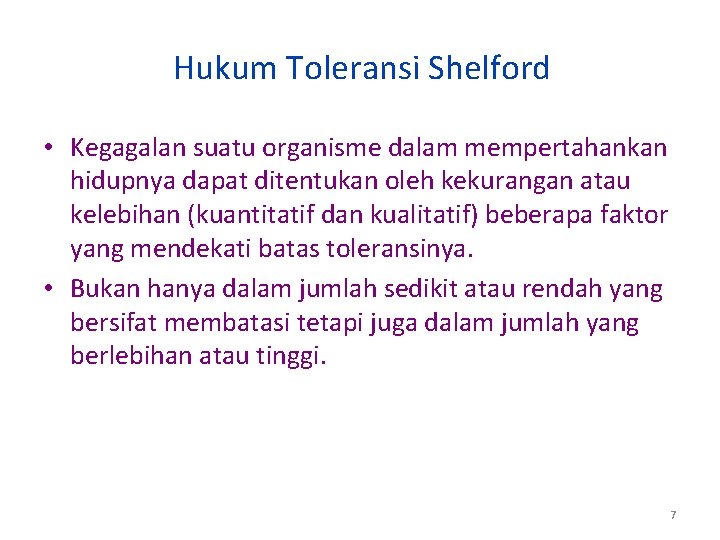 Hukum Toleransi Shelford

• Kegagalan suatu organisme dalam mempertahankan hidupnya dapat ditentukan oleh kekurangan atau kelebihan (kuantitatif dan kualitatif) beberapa faktor yang mendekati batas toleransinya.

• Bukan hanya dalam jumlah sedikit atau rendah yang bersifat membatasi tetapi juga dalam jumlah yang berlebihan atau tinggi.

7